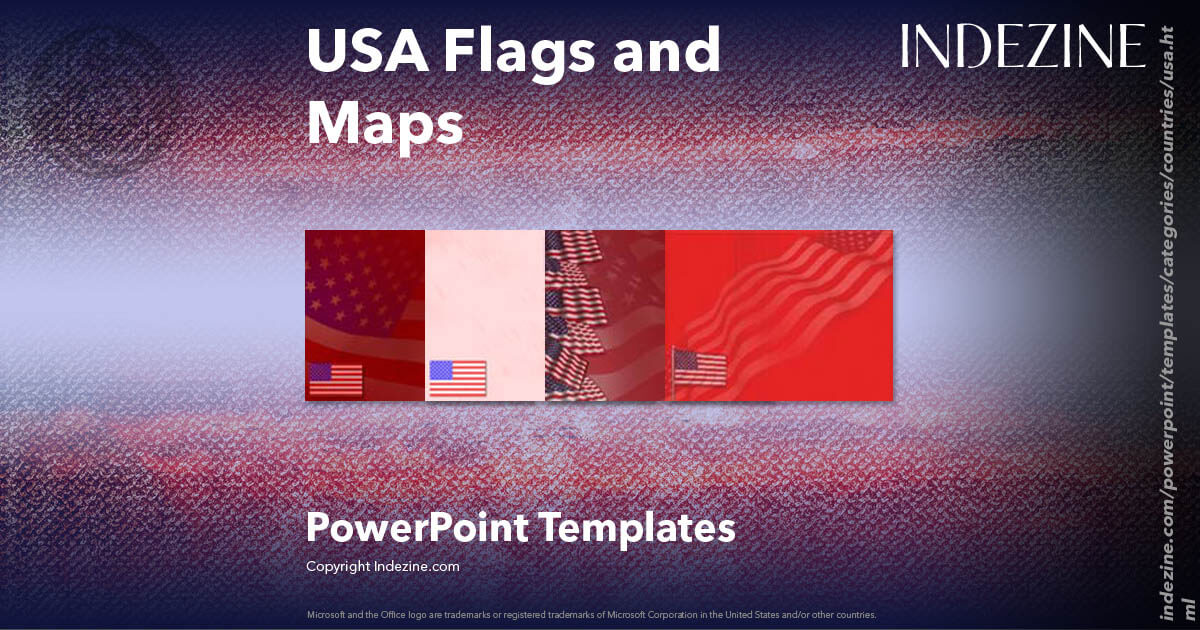 USA Flags and Maps

INDEZINE

PowerPoint Templates

Copyright Indezine.com

Microsoft and the Office logo are trademarks or registered trademarks of Microsoft Corporation in the United States and/or other countries.

indezine.com/powerpoint/templates/categories/countries/usa.html